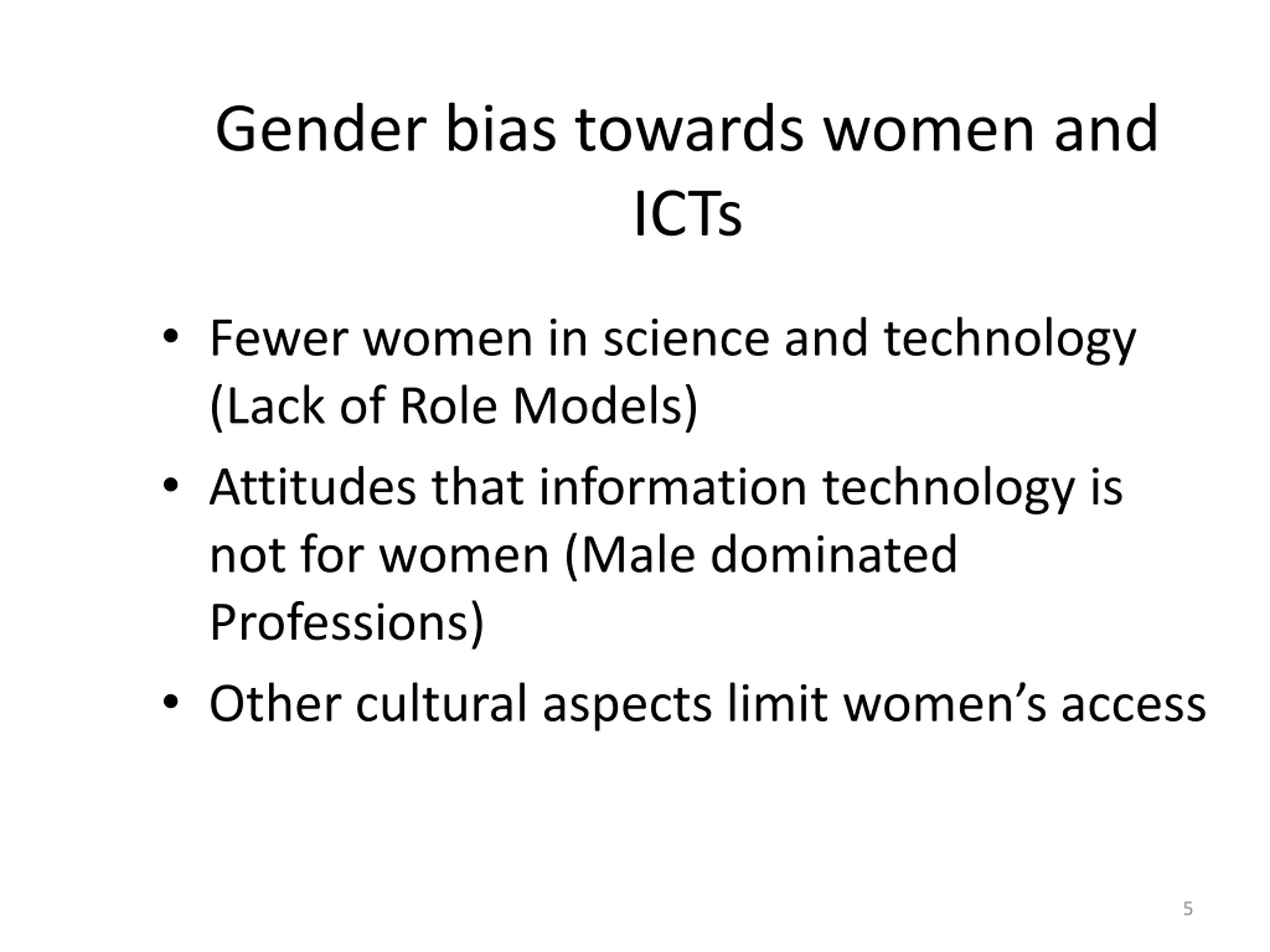 Gender bias towards women and ICTs

• Fewer women in science and technology (Lack of Role Models)
• Attitudes that information technology is not for women (Male dominated Professions)
• Other cultural aspects limit women’s access

5